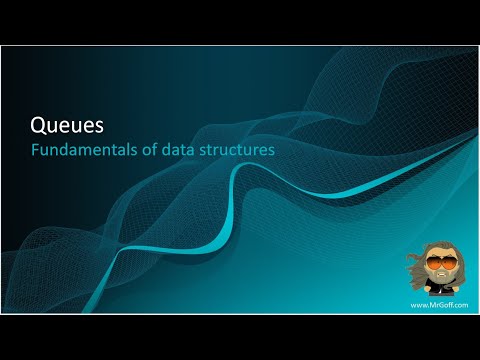 Queues
Fundamentals of data structures

www.MrGoff.com